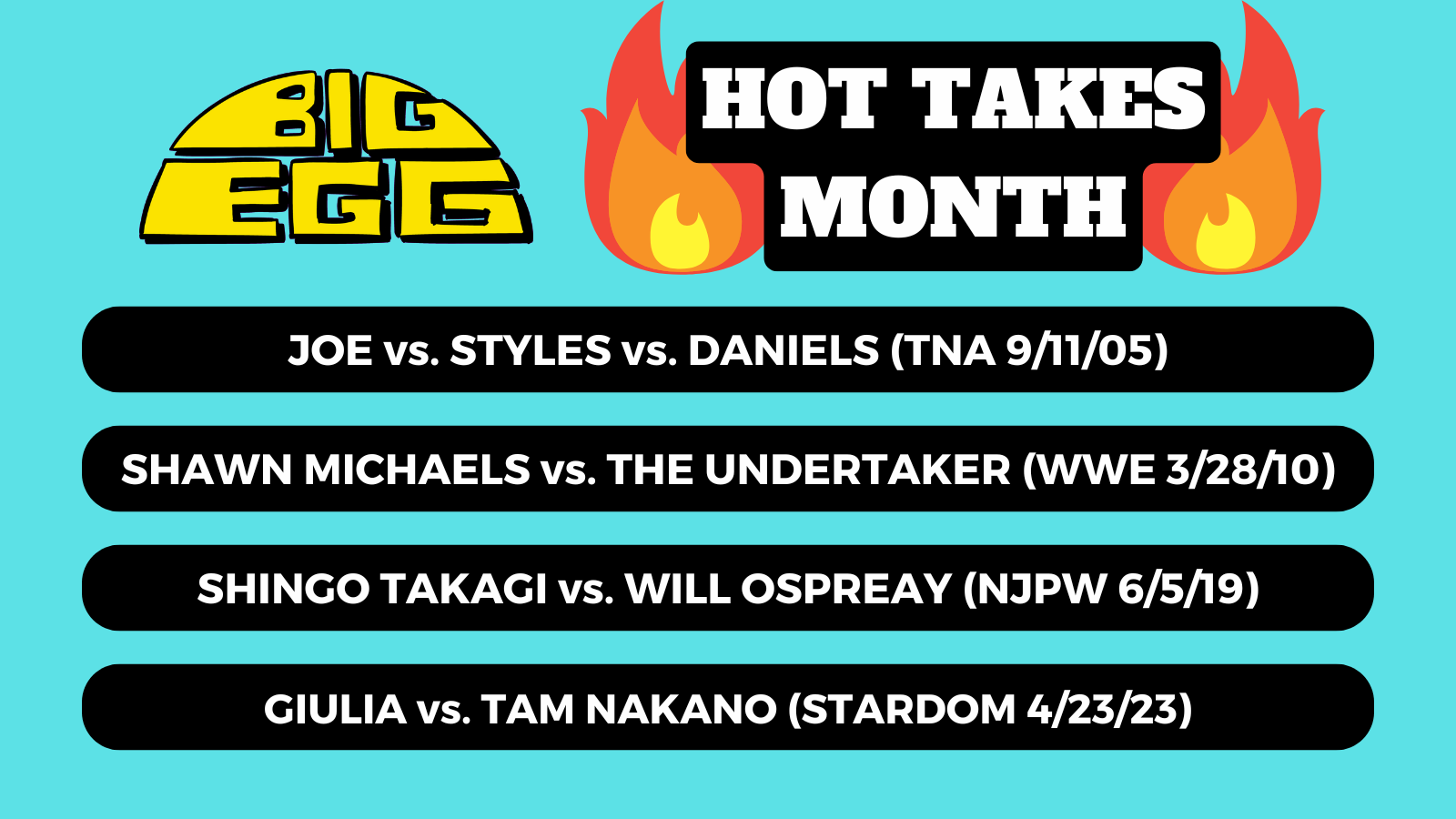 BIG EGG

HOT TAKES MONTH

JOE vs. STYLES vs. DANIELS (TNA 9/11/05)

SHAWN MICHAELS vs. THE UNDERTAKER (WWE 3/28/10)

SHINGO TAKAGI vs. WILL OSPREAY (NJPW 6/5/19)

GIULIA vs. TAM NAKANO (STARDOM 4/23/23)